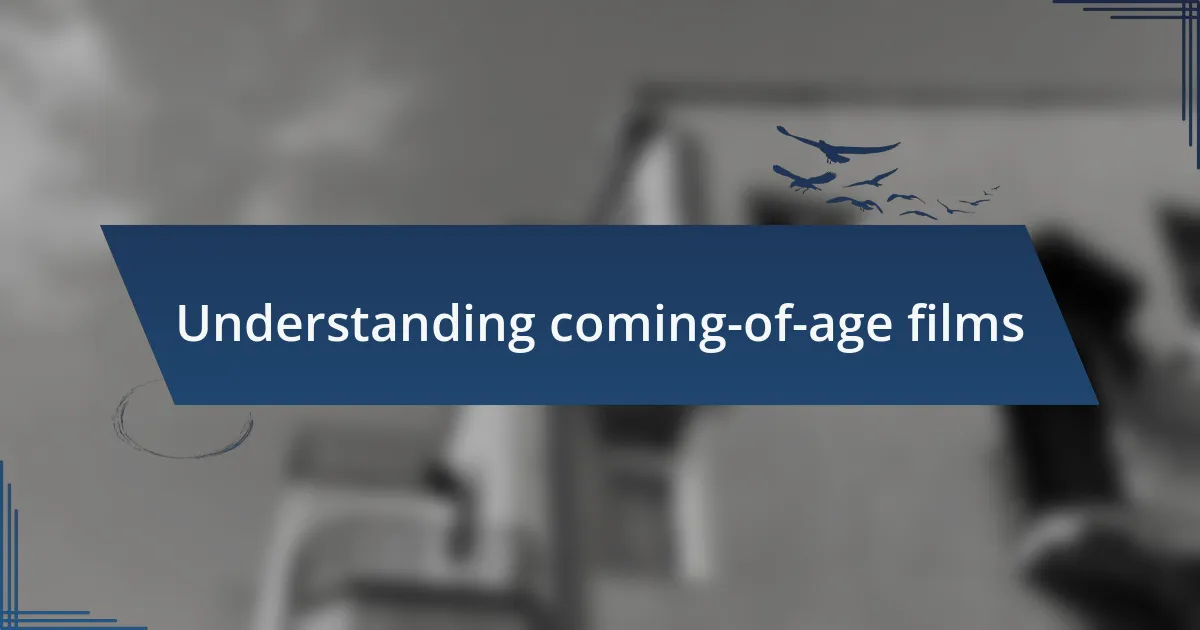 Understanding coming-of-age films